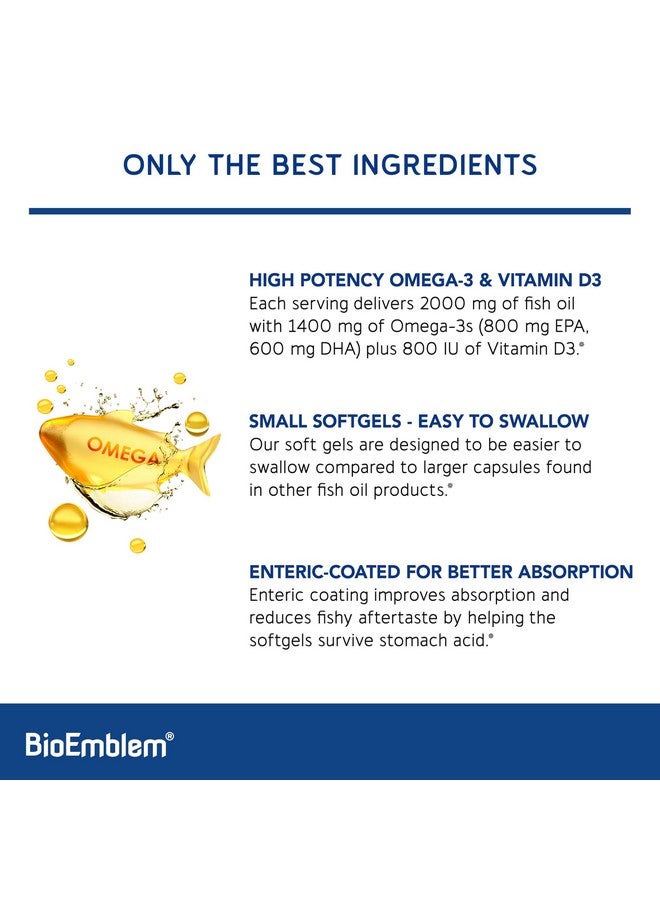 ONLY THE BEST INGREDIENTS

OMEGA

HIGH POTENCY OMEGA-3 & VITAMIN D3
Each serving delivers 2000 mg of fish oil with 1400 mg of Omega-3s (800 mg EPA, 600 mg DHA) plus 800 IU of Vitamin D3.*

SMALL SOFTGELS - EASY TO SWALLOW
Our soft gels are designed to be easier to swallow compared to larger capsules found in other fish oil products.*

ENTERIC-COATED FOR BETTER ABSORPTION
Enteric coating improves absorption and reduces fishy aftertaste by helping the softgels survive stomach acid.*

BioEmblem®